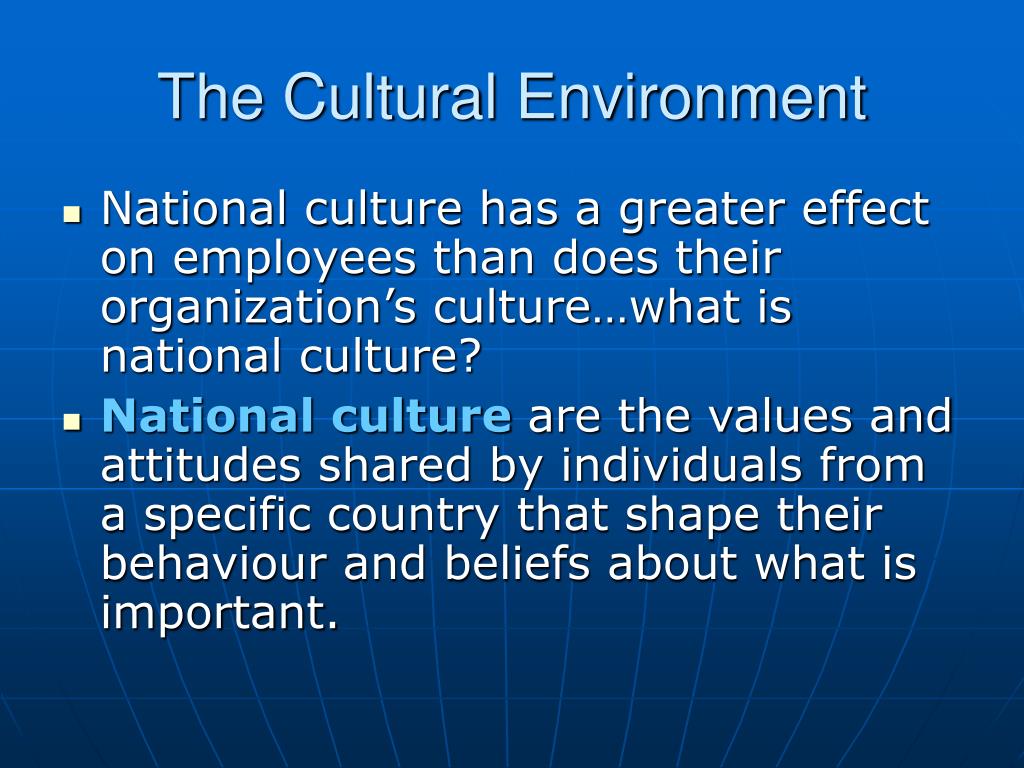 The Cultural Environment

- National culture has a greater effect on employees than does their organization’s culture…what is national culture?
- National culture are the values and attitudes shared by individuals from a specific country that shape their behaviour and beliefs about what is important.